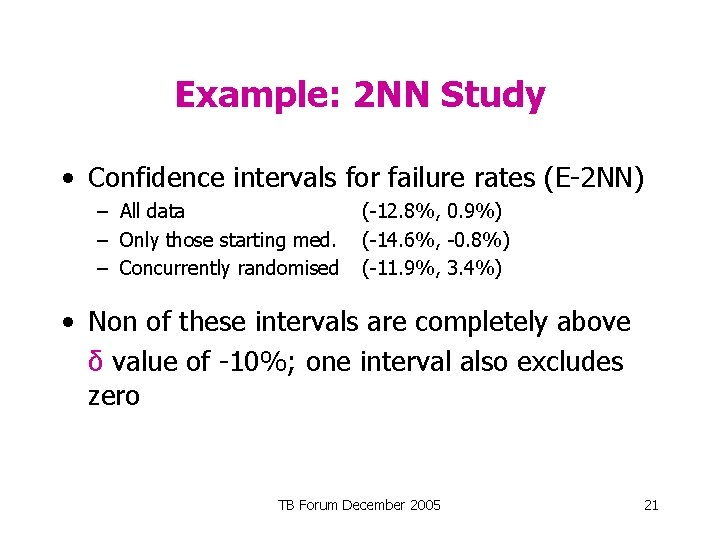 Example: 2NN Study

• Confidence intervals for failure rates (E-2NN)
– All data (-12.8%, 0.9%)
– Only those starting med. (-14.6%, -0.8%)
– Concurrently randomised (-11.9%, 3.4%)

• Non of these intervals are completely above δ value of -10%; one interval also excludes zero

TB Forum December 2005

21